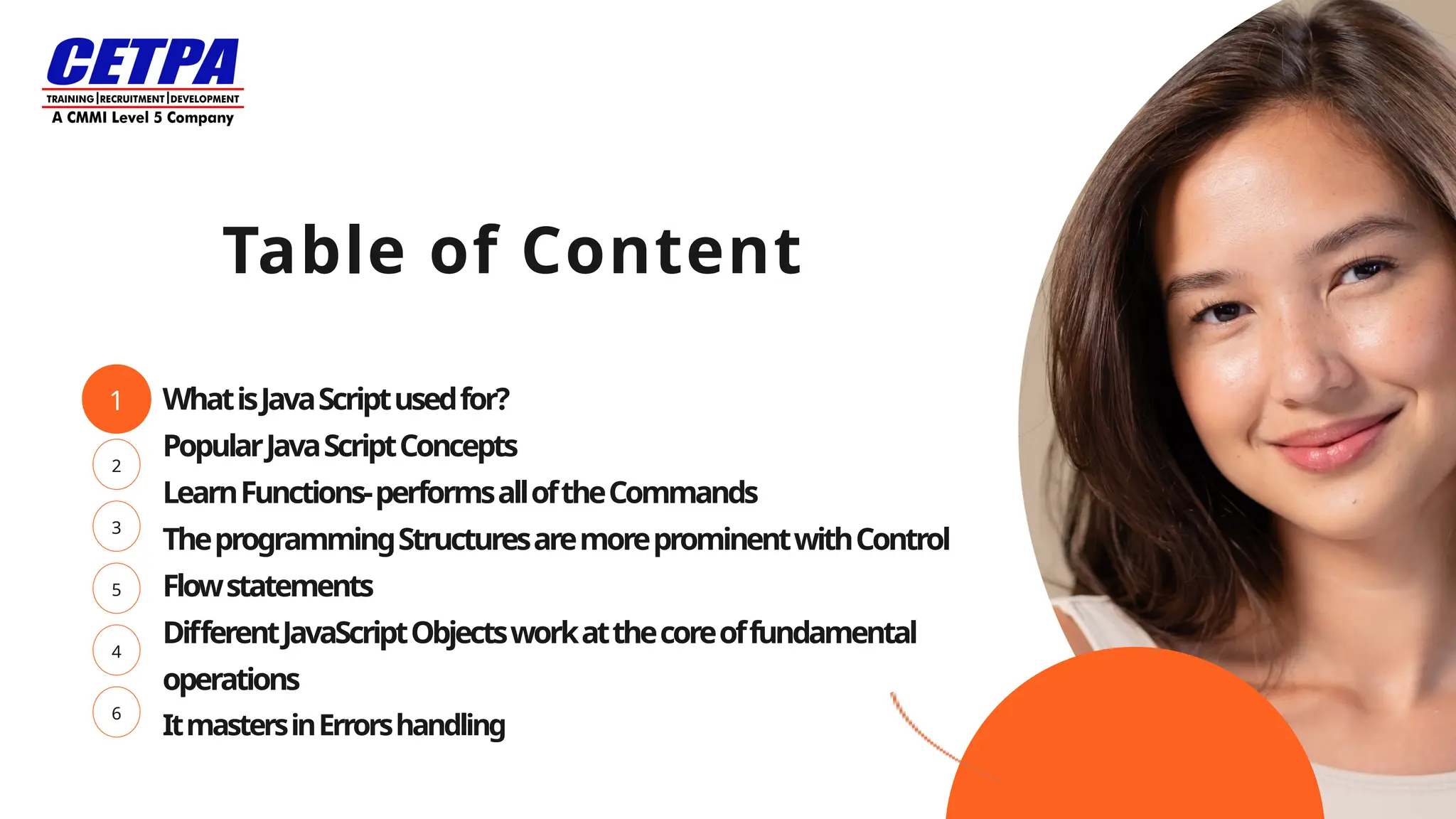 CETPA
TRAINING | RECRUITMENT | DEVELOPMENT
A CMMI Level 5 Company

Table of Content

1
2
3
5
4
6

What is Java Script used for?
Popular Java Script Concepts
Learn Functions- performs all of the Commands
The programming Structures are more prominent with Control
Flow statements
Different JavaScript Objects work at the core of fundamental operations
It masters in Errors handling